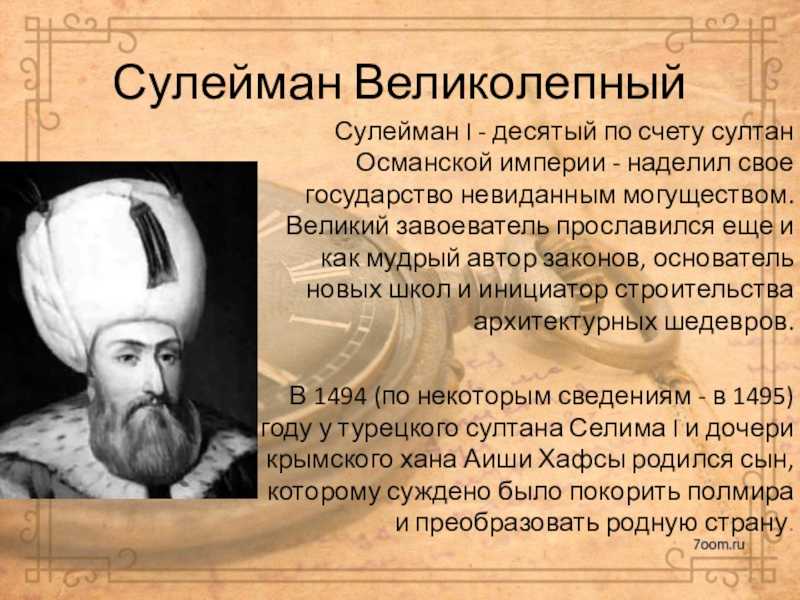 Сулейман Великолепный

Сулейман I - десятый по счету султан Османской империи - наделил свое государство невиданным могуществом. Великий завоеватель прославился еще и как мудрый автор законов, основатель новых школ и инициатор строительства архитектурных шедевров.

В 1494 (по некоторым сведениям - в 1495) году у турецкого султана Селима I и дочери крымского хана Аиши Хафсы родился сын, которому суждено было покорить полмира и преобразовать родную страну.

7oom.ru